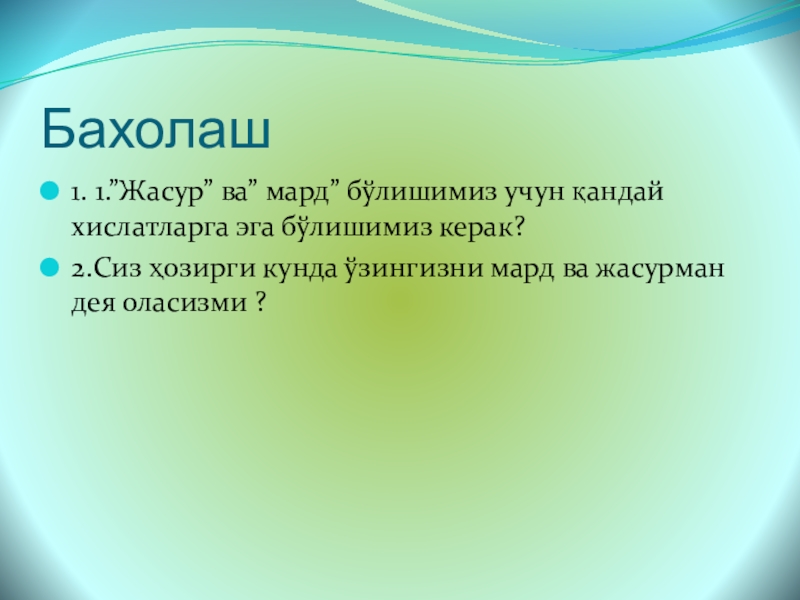 Бахолаш

1. 1.”Жасур” ва” мард” бўлишимиз учун қандай хислатларга эга бўлишимиз керак?

2.Сиз ҳозирги кунда ўзингизни мард ва жасурман дея оласизми ?